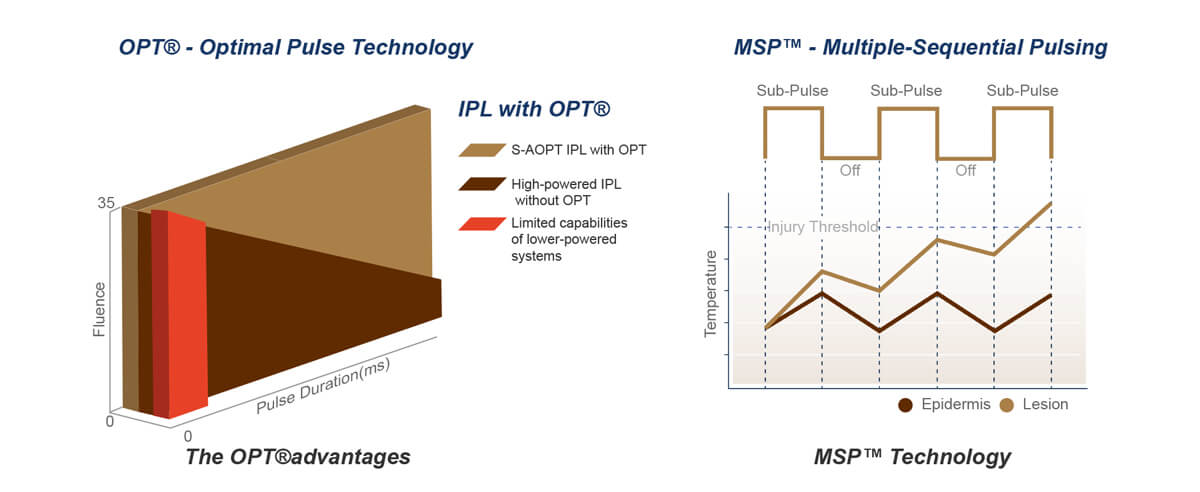 OPT® - Optimal Pulse Technology

IPL with OPT®

S-AOPT IPL with OPT

High-powered IPL without OPT

Limited capabilities of lower-powered systems

35

Fluence

0

0

Pulse Duration(ms)

The OPT®advantages

MSP™ - Multiple-Sequential Pulsing

Sub-Pulse

Sub-Pulse

Sub-Pulse

Off

Off

Injury Threshold

Temperature

Epidermis Lesion

MSP™ Technology